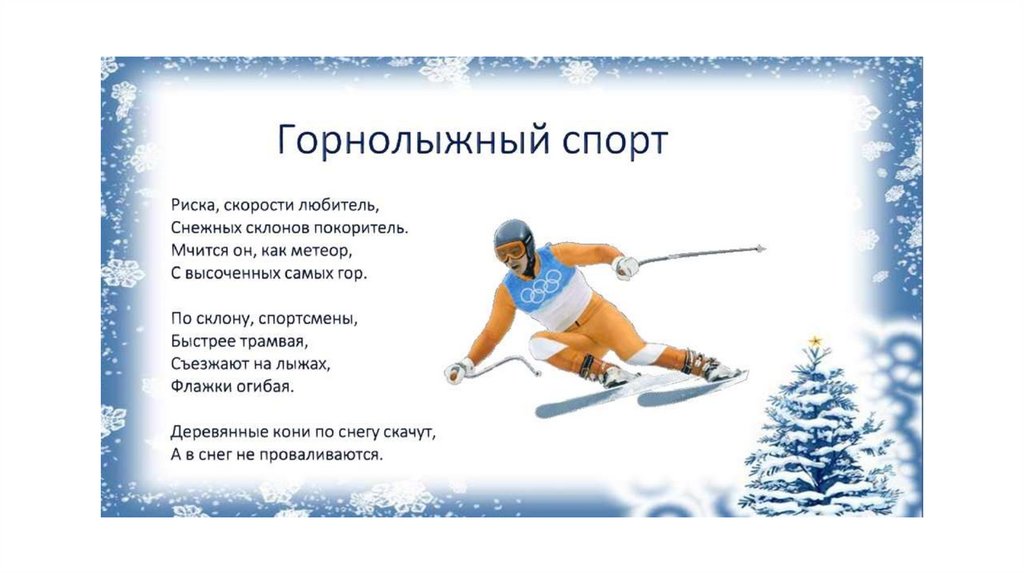 Горнолыжный спорт

Риска, скорости любитель,
Снежных склонов покоритель.
Мчится он, как метеор,
С высоченных самых гор.

По склону, спортсмены,
Быстрее трамвая,
Съезжают на лыжах,
Флажки огибая.

Деревянные кони по снегу скачут,
А в снег не проваливаются.